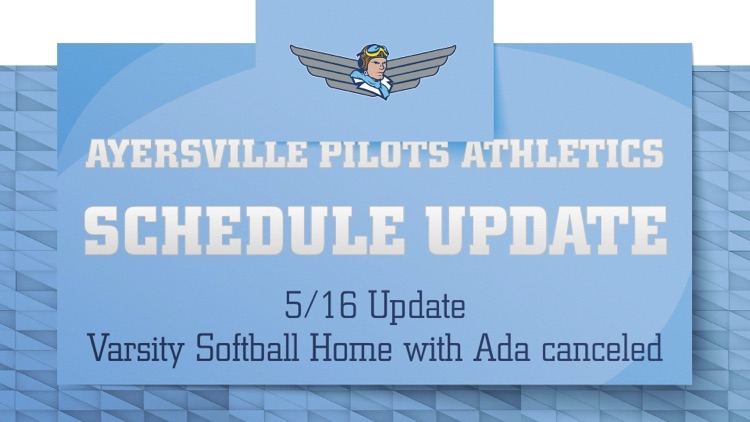 AYERSVILLE PILOTS ATHLETICS

SCHEDULE UPDATE

5/16 Update
Varsity Softball Home with Ada canceled